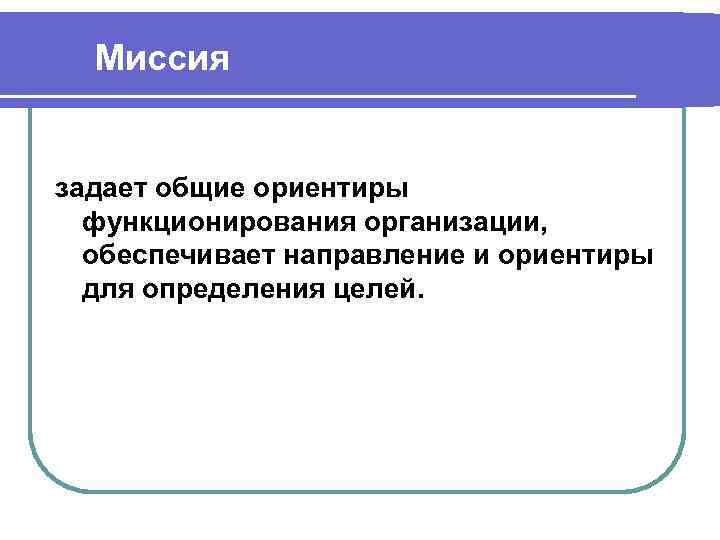 Миссия

задает общие ориентиры функционирования организации, обеспечивает направление и ориентиры для определения целей.